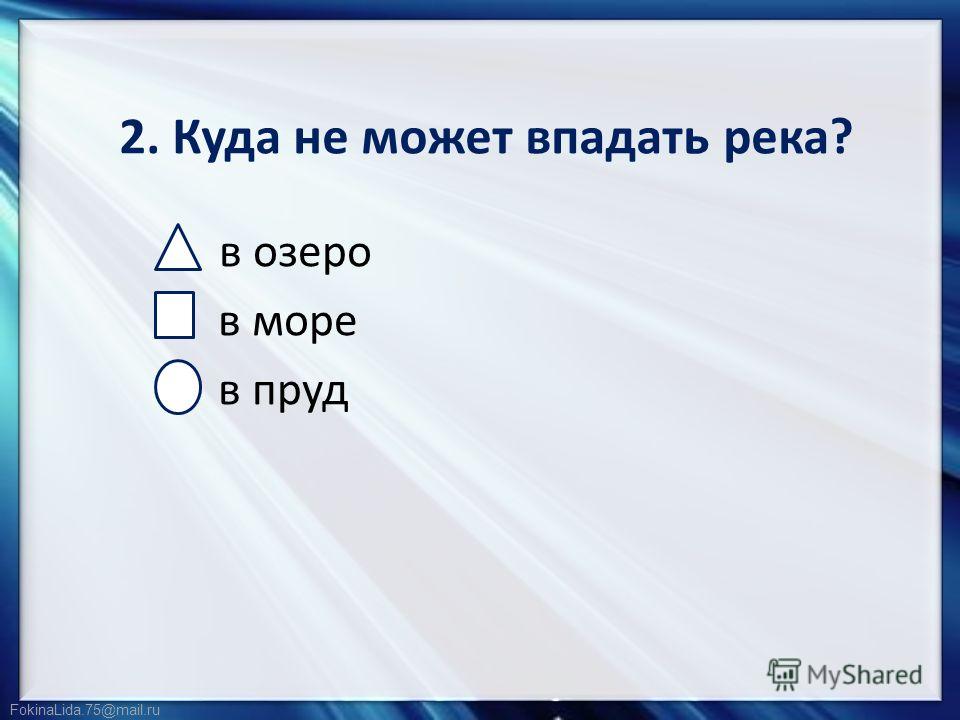 2. Куда не может впадать река?

в озеро

в море

в пруд

MyShared

FokinaLida.75@mail.ru